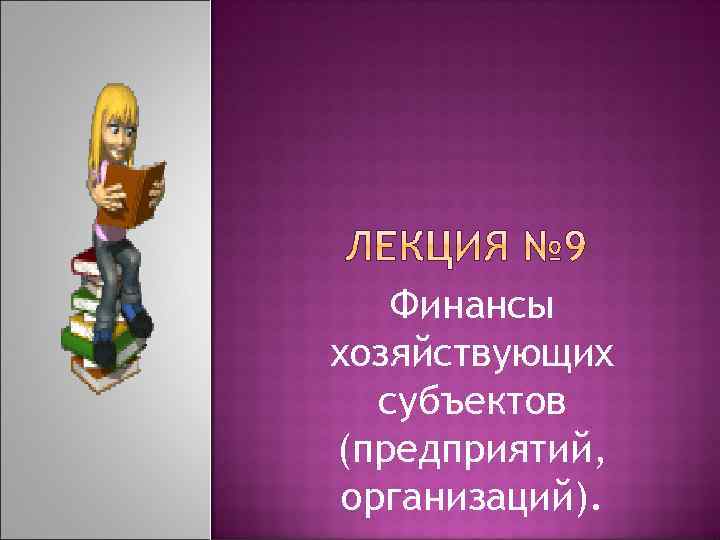 ЛЕКЦИЯ №9

Финансы хозяйствующих субъектов (предприятий, организаций).